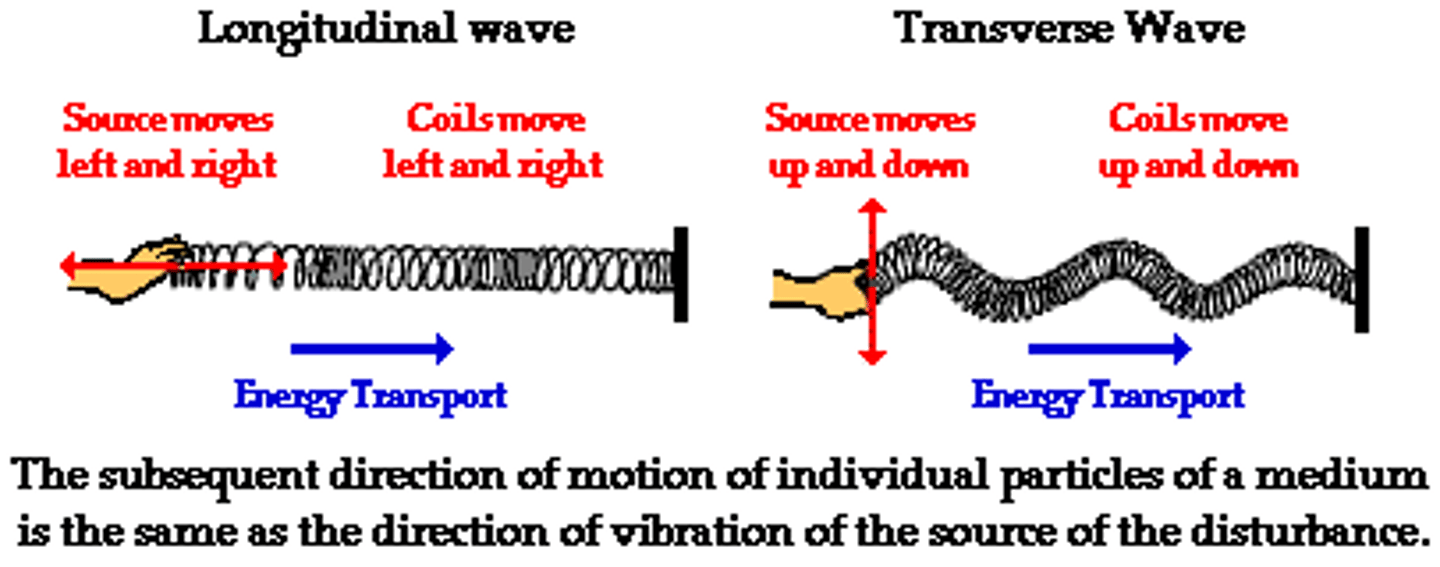 Longitudinal wave

Source moves left and right

Coils move left and right

Energy Transport

Transverse Wave

Source moves up and down

Coils move up and down

Energy Transport

The subsequent direction of motion of individual particles of a medium is the same as the direction of vibration of the source of the disturbance.